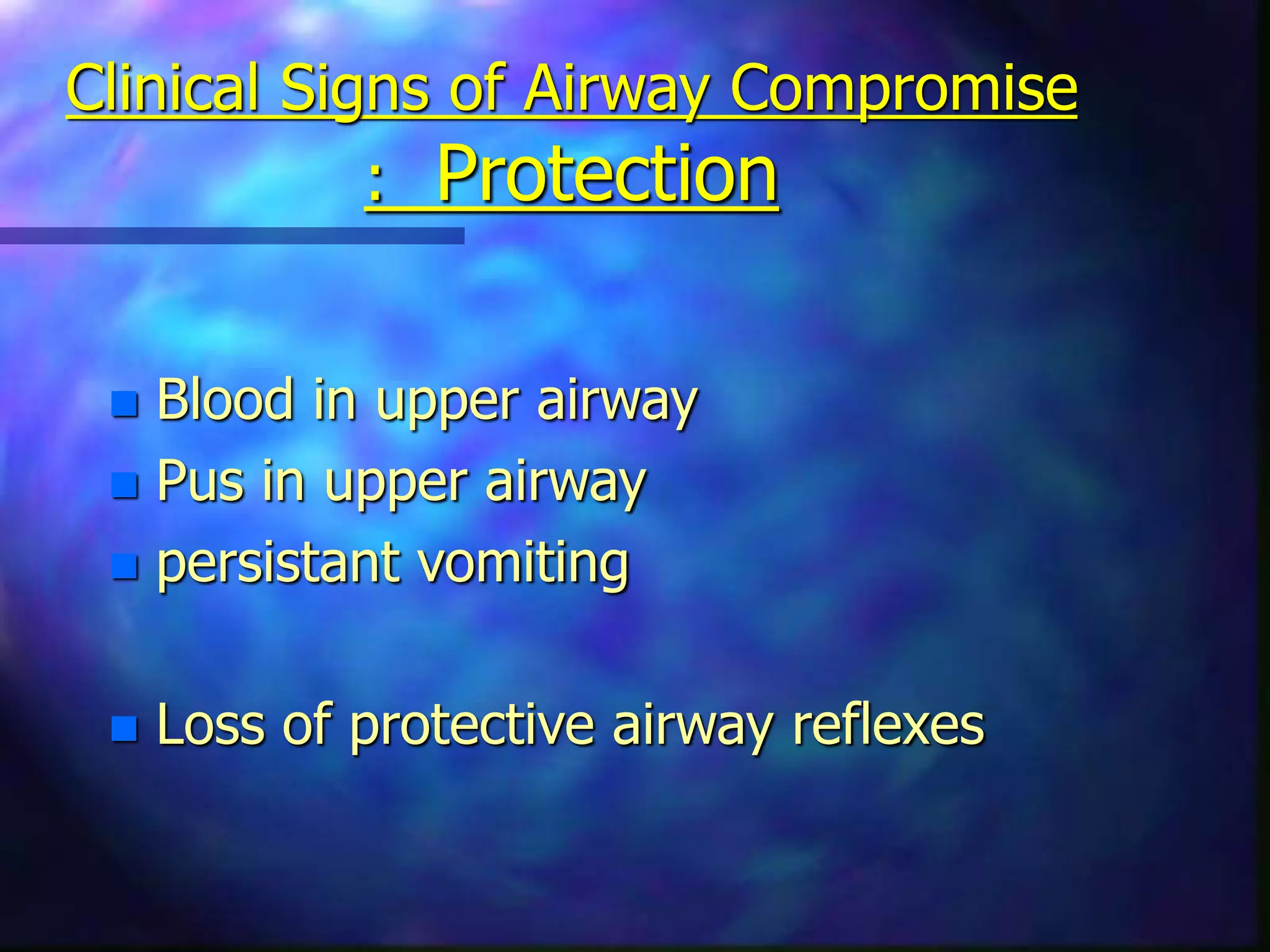 Clinical Signs of Airway Compromise
: Protection

- Blood in upper airway
- Pus in upper airway
- persistant vomiting

- Loss of protective airway reflexes